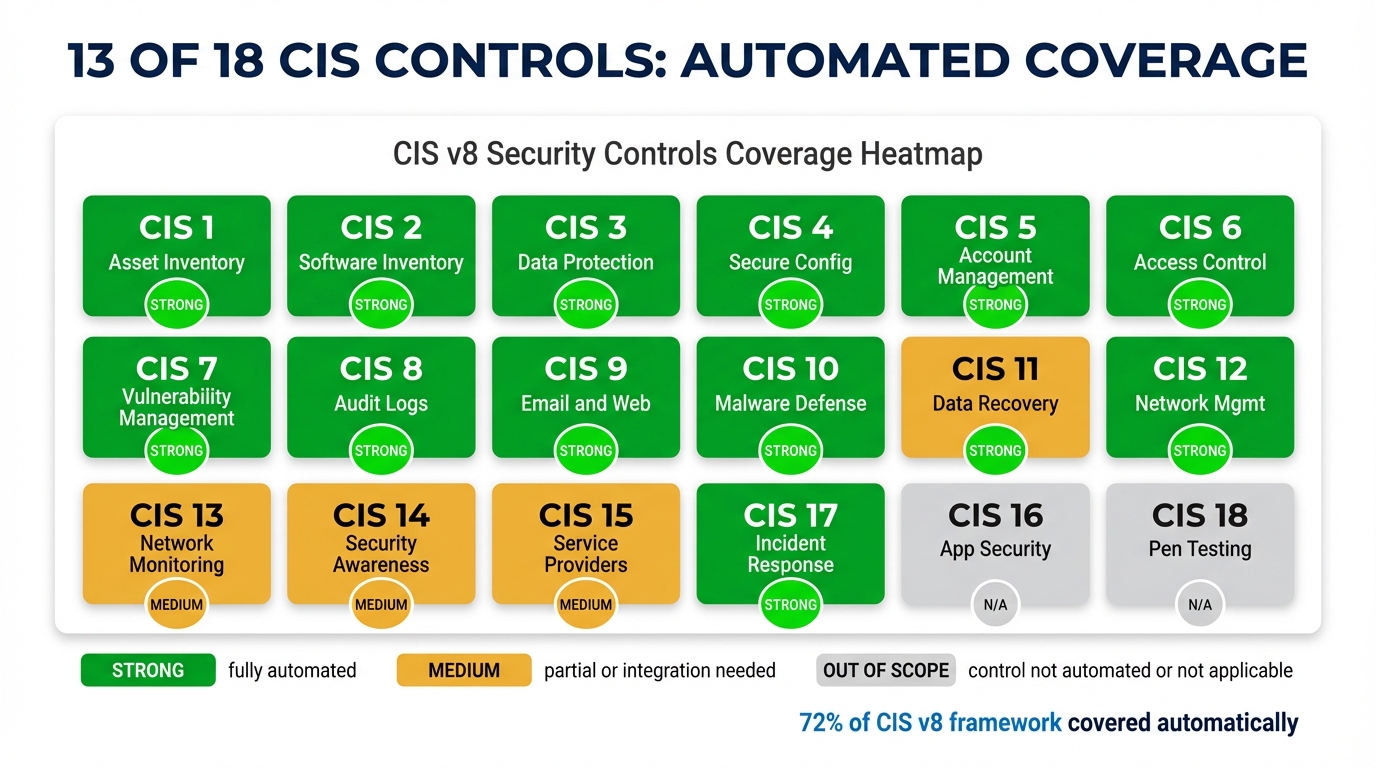 13 OF 18 CIS CONTROLS: AUTOMATED COVERAGE

CIS v8 Security Controls Coverage Heatmap

CIS 1
Asset Inventory
STRONG

CIS 2
Software Inventory
STRONG

CIS 3
Data Protection
STRONG

CIS 4
Secure Config
STRONG

CIS 5
Account Management
STRONG

CIS 6
Access Control
STRONG

CIS 7
Vulnerability Management
STRONG

CIS 8
Audit Logs
STRONG

CIS 9
Email and Web
STRONG

CIS 10
Malware Defense
STRONG

CIS 11
Data Recovery
STRONG

CIS 12
Network Mgmt
STRONG

CIS 13
Network Monitoring
MEDIUM

CIS 14
Security Awareness
MEDIUM

CIS 15
Service Providers
MEDIUM

CIS 17
Incident Response
STRONG

CIS 16
App Security
N/A

CIS 18
Pen Testing
N/A

STRONG fully automated
MEDIUM partial or integration needed
OUT OF SCOPE control not automated or not applicable

72% of CIS v8 framework covered automatically